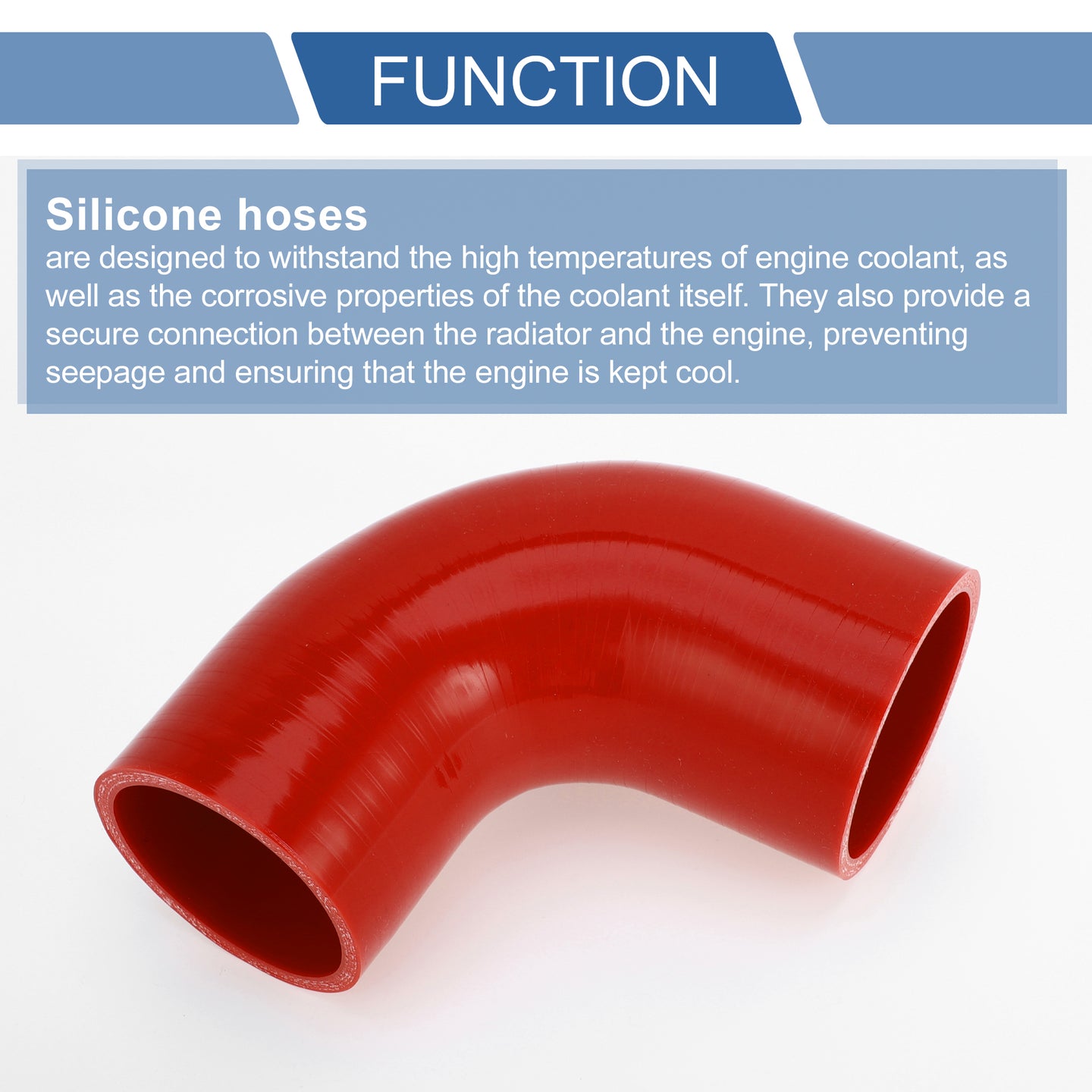 FUNCTION

Silicone hoses

are designed to withstand the high temperatures of engine coolant, as well as the corrosive properties of the coolant itself. They also provide a secure connection between the radiator and the engine, preventing seepage and ensuring that the engine is kept cool.